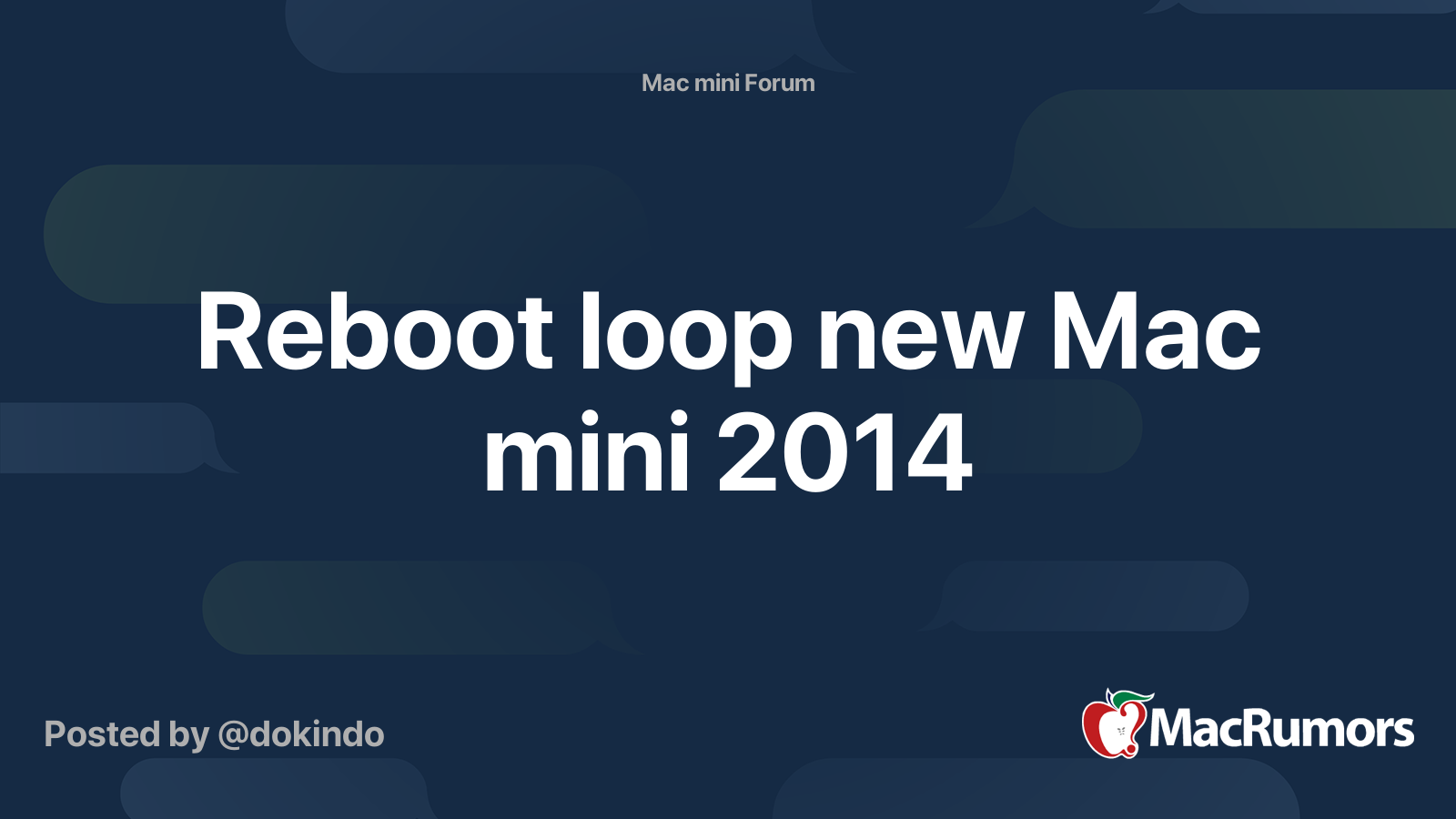 Mac mini Forum

Reboot loop new Mac mini 2014

Posted by @dokindo

MacRumors